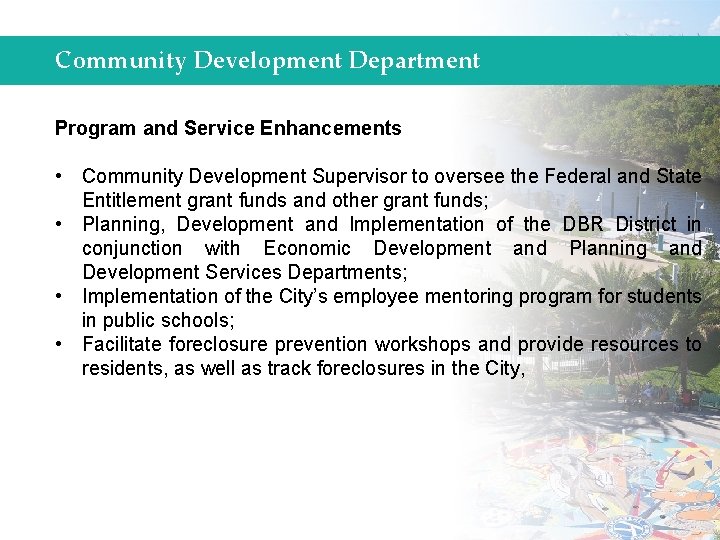 Community Development Department

Program and Service Enhancements

• Community Development Supervisor to oversee the Federal and State Entitlement grant funds and other grant funds;
• Planning, Development and Implementation of the DBR District in conjunction with Economic Development and Planning and Development Services Departments;
• Implementation of the City's employee mentoring program for students in public schools;
• Facilitate foreclosure prevention workshops and provide resources to residents, as well as track foreclosures in the City,